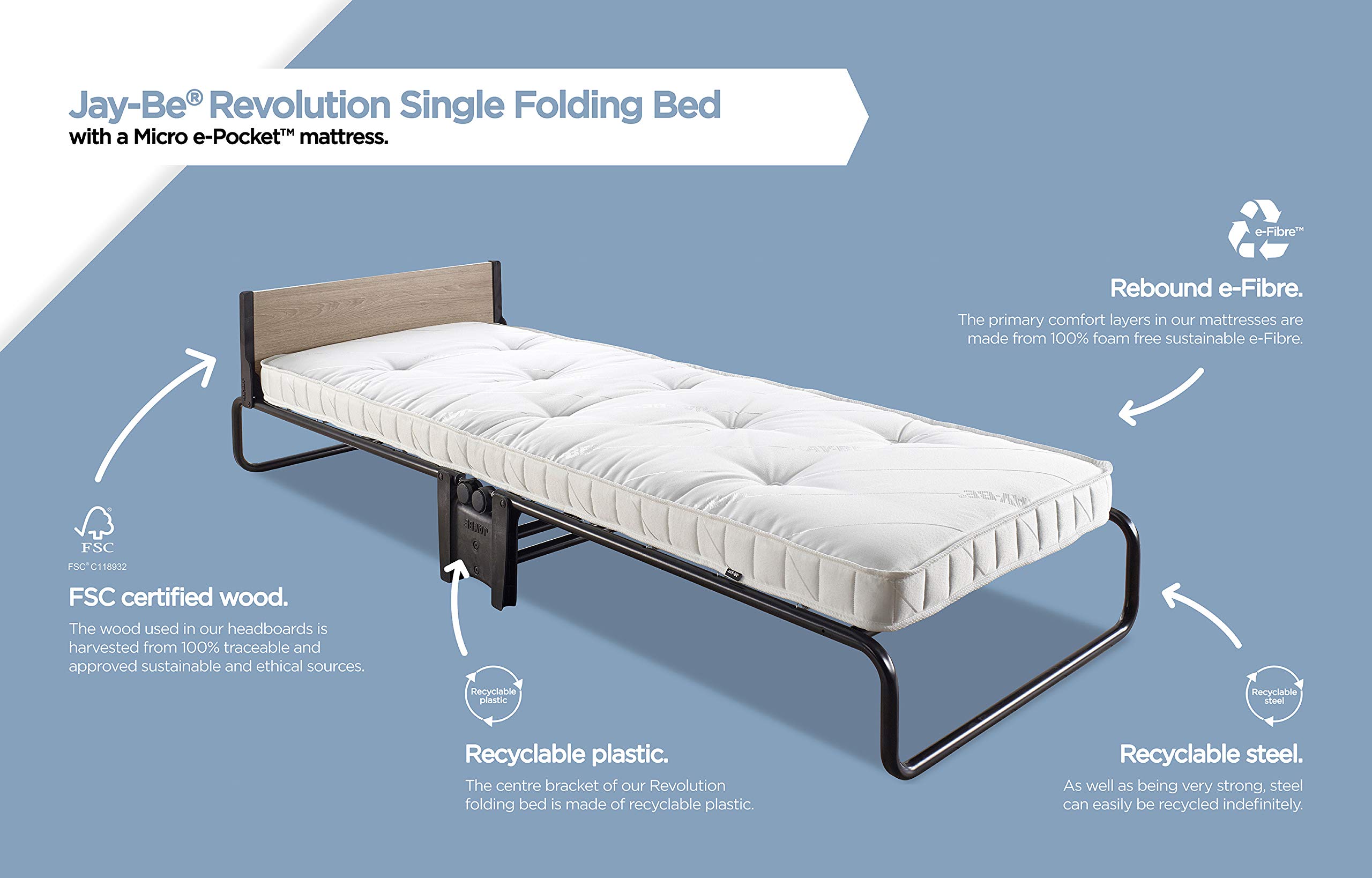 Jay-Be® Revolution Single Folding Bed
with a Micro e-Pocket™ mattress.

e-Fibre™

Rebound e-Fibre.

The primary comfort layers in our mattresses are made from 100% foam free sustainable e-Fibre.

FSC

FSC® C118932

FSC certified wood.

The wood used in our headboards is harvested from 100% traceable and approved sustainable and ethical sources.

Recyclable plastic

Recyclable plastic.

The centre bracket of our Revolution folding bed is made of recyclable plastic.

Recyclable steel

Recyclable steel.

As well as being very strong, steel can easily be recycled indefinitely.